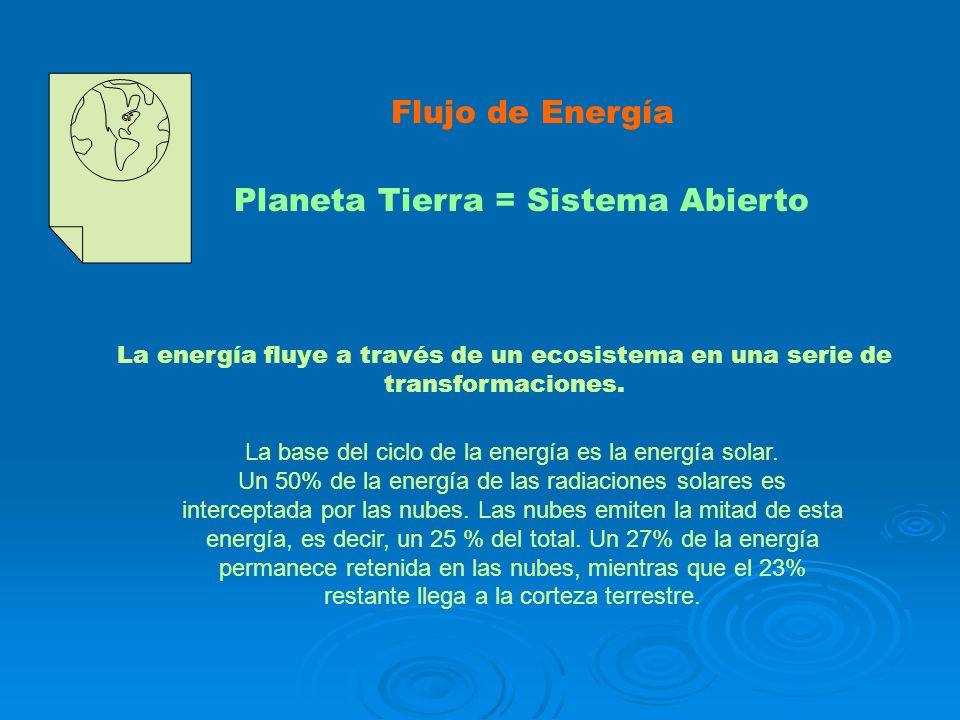 Flujo de Energía

Planeta Tierra = Sistema Abierto

La energía fluye a través de un ecosistema en una serie de transformaciones.

La base del ciclo de la energía es la energía solar.
Un 50% de la energía de las radiaciones solares es interceptada por las nubes. Las nubes emiten la mitad de esta energía, es decir, un 25 % del total. Un 27% de la energía permanece retenida en las nubes, mientras que el 23% restante llega a la corteza terrestre.